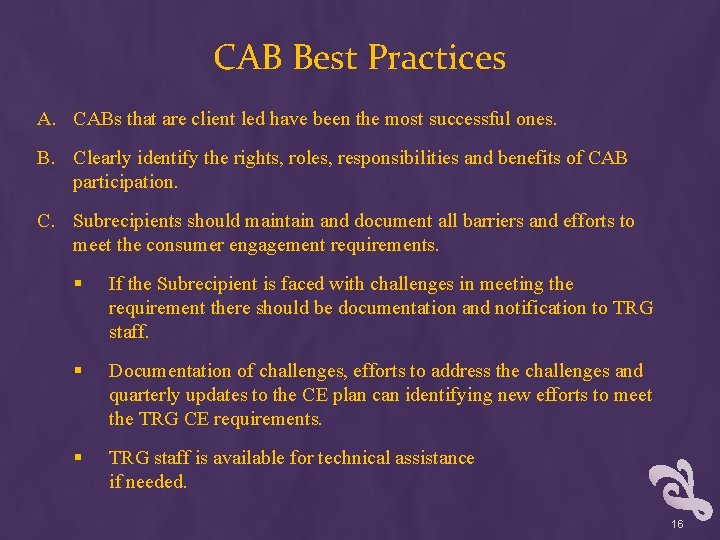 CAB Best Practices

A. CABs that are client led have been the most successful ones.

B. Clearly identify the rights, roles, responsibilities and benefits of CAB participation.

C. Subrecipients should maintain and document all barriers and efforts to meet the consumer engagement requirements.

▪ If the Subrecipient is faced with challenges in meeting the requirement there should be documentation and notification to TRG staff.

▪ Documentation of challenges, efforts to address the challenges and quarterly updates to the CE plan can identifying new efforts to meet the TRG CE requirements.

▪ TRG staff is available for technical assistance if needed.

16